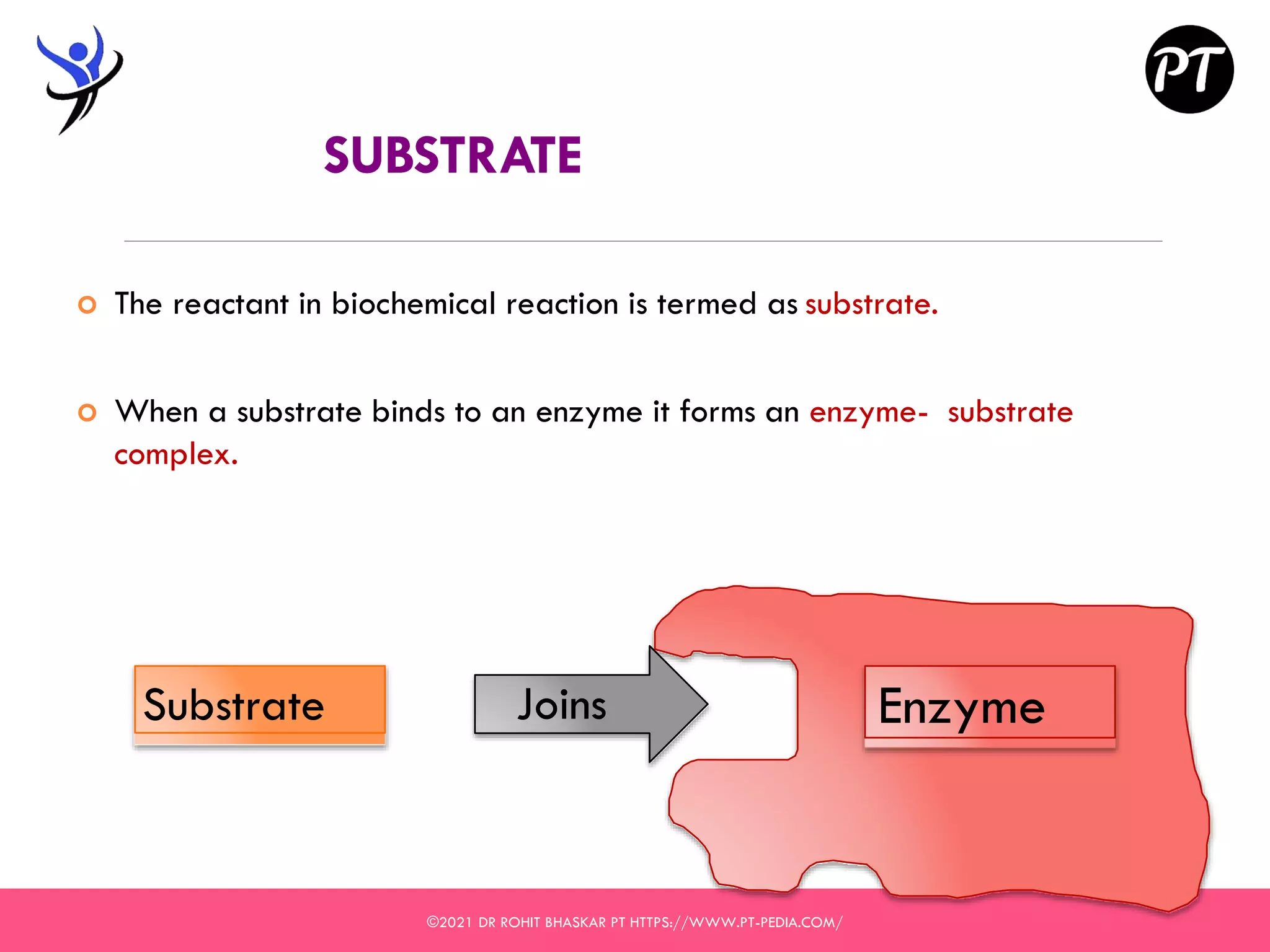 PT

SUBSTRATE

The reactant in biochemical reaction is termed as substrate.

When a substrate binds to an enzyme it forms an enzyme- substrate complex.

Substrate

Joins

Enzyme

©2021 DR ROHIT BHASKAR PT HTTPS://WWW.PT-PEDIA.COM/